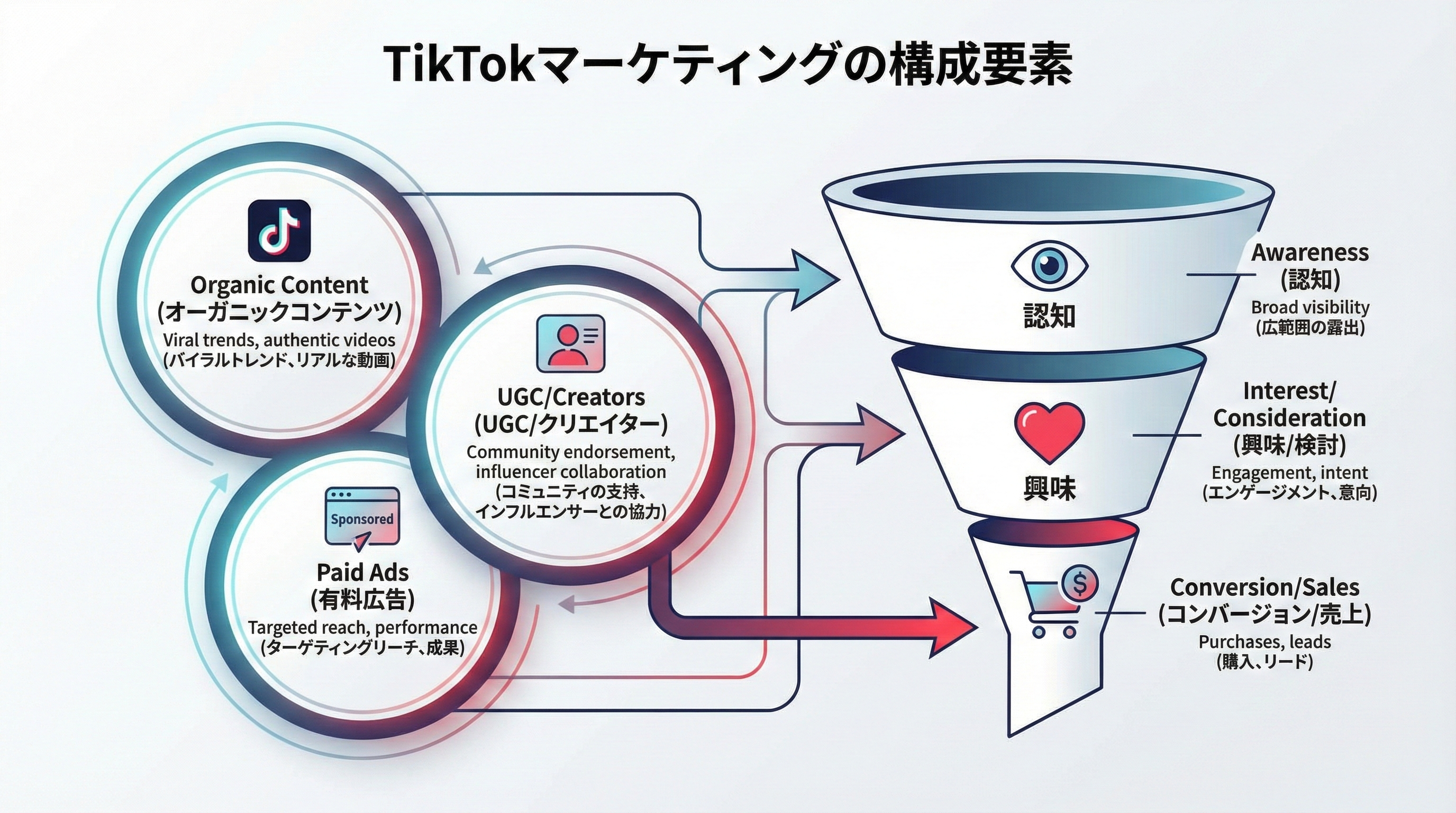 TikTokマーケティングの構成要素

Organic Content
(オーガニックコンテンツ)
Viral trends, authentic videos
(バイラルトレンド、リアルな動画)

UGC/Creators
(UGC/クリエイター)
Community endorsement, influencer collaboration
(コミュニティの支持、インフルエンサーとの協力)

Sponsored

Paid Ads
(有料広告)
Targeted reach, performance
(ターゲティングリーチ、成果)

認知

興味

$

Awareness
(認知)
Broad visibility
(広範囲の露出)

Interest/ Consideration
(興味/検討)
Engagement, intent
(エンゲージメント、意向)

Conversion/Sales
(コンバージョン/売上)
Purchases, leads
(購入、リード)